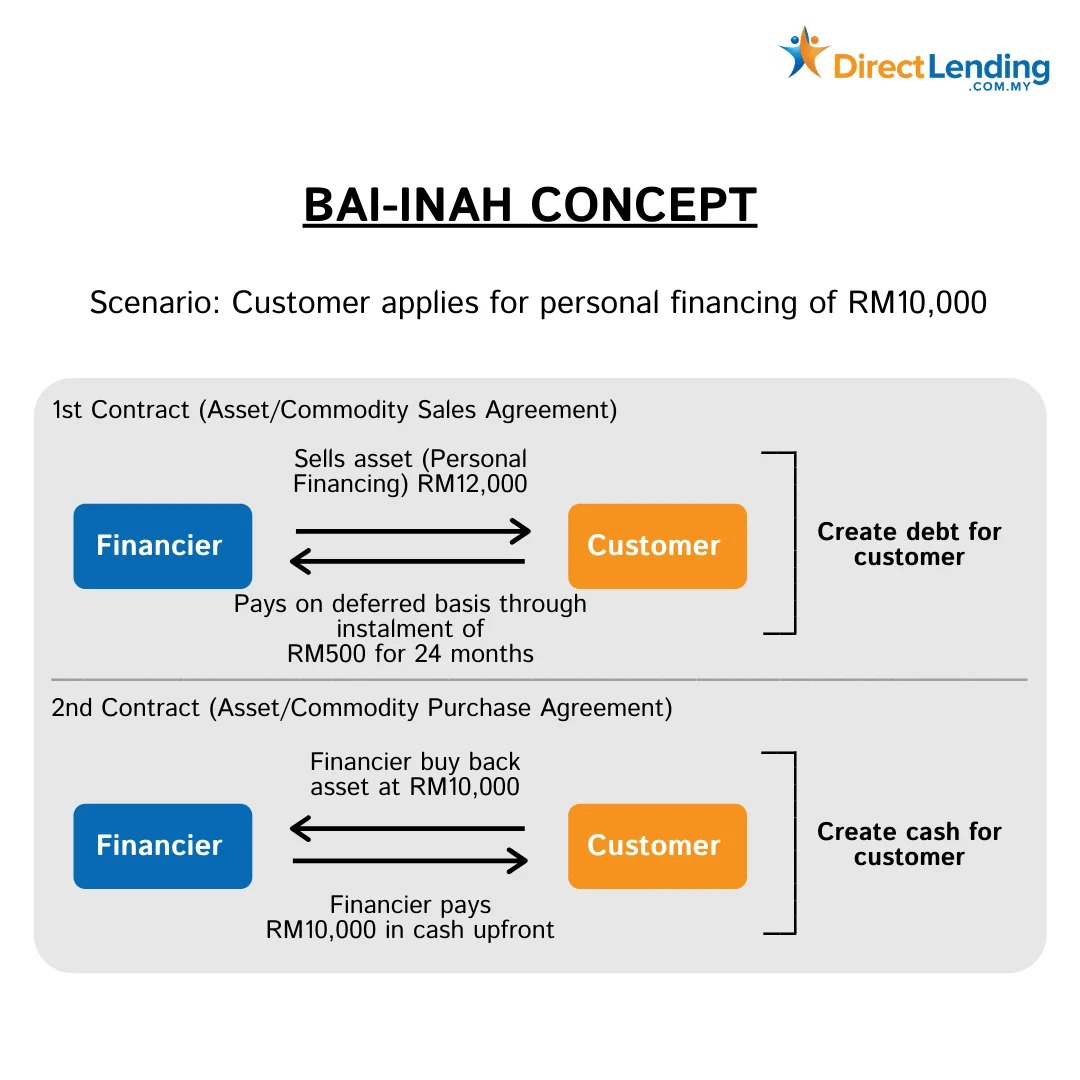 DirectLending
.COM.MY

BAI-INAH CONCEPT

Scenario: Customer applies for personal financing of RM10,000

1st Contract (Asset/Commodity Sales Agreement)

Sells asset (Personal Financing) RM12,000

Financier

Customer

Pays on deferred basis through instalment of RM500 for 24 months

Create debt for customer

2nd Contract (Asset/Commodity Purchase Agreement)

Financier buy back asset at RM10,000

Financier

Customer

Financier pays RM10,000 in cash upfront

Create cash for customer